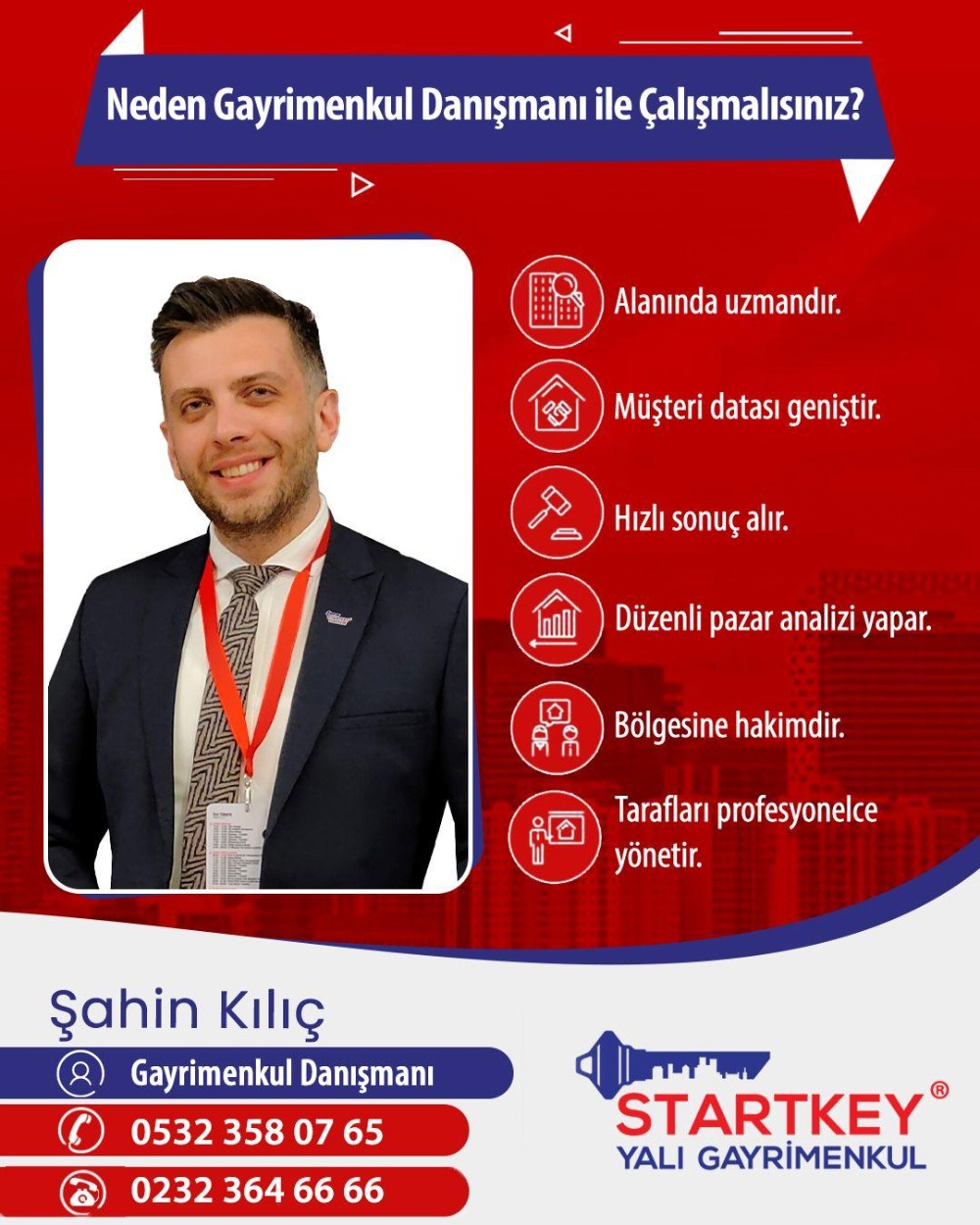 Neden Gayrimenkul Danışmanı ile Çalışmalısınız?

Alanında uzmandır.

Müşteri datası geniştir.

Hızlı sonuç alır.

Düzenli pazar analizi yapar.

Bölgesine hakimdir.

Tarafları profesyonelce yönetir.

Şahin Kılıç

Gayrimenkul Danışmanı

0532 358 07 65

0232 364 66 66

STARTKEY®
YALI GAYRİMENKUL